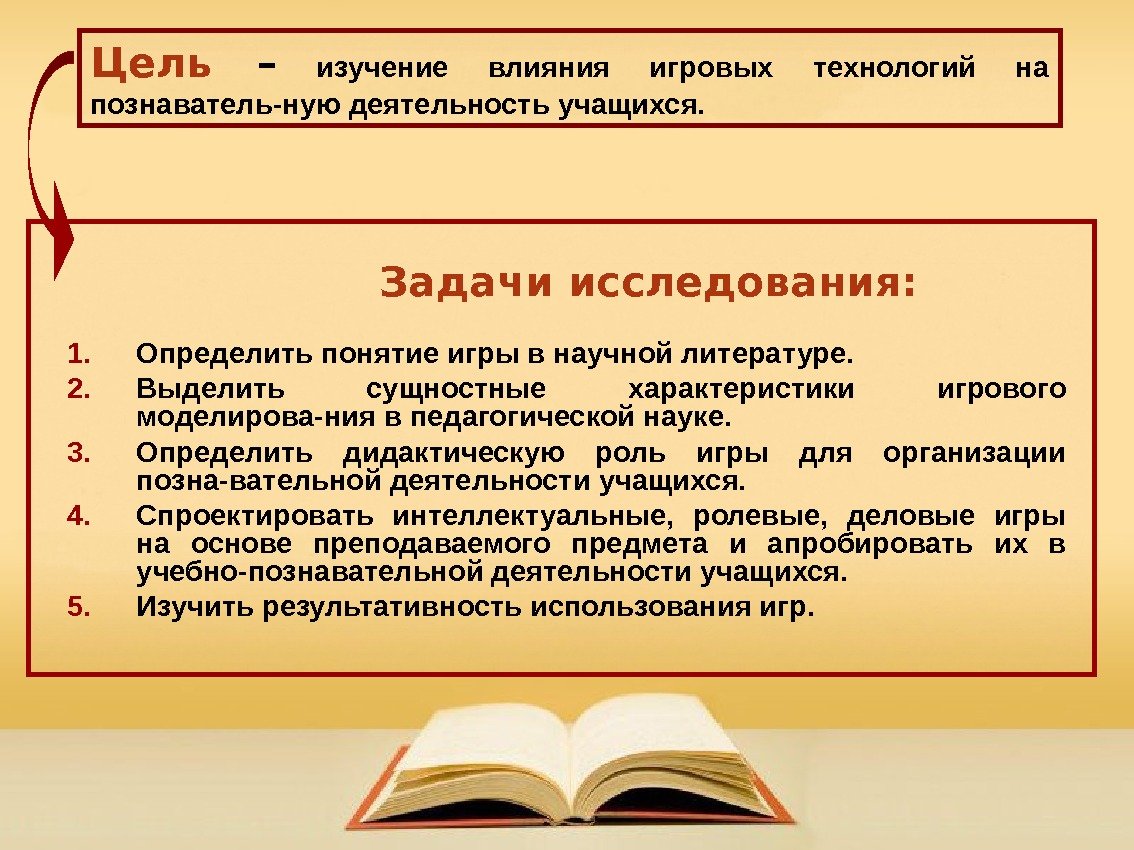 Цель – изучение влияния игровых технологий на познаватель-ную деятельность учащихся.

Задачи исследования:

1. Определить понятие игры в научной литературе.
2. Выделить сущностные характеристики игрового моделирова-ния в педагогической науке.
3. Определить дидактическую роль игры для организации позна-вательной деятельности учащихся.
4. Спроектировать интеллектуальные, ролевые, деловые игры на основе преподаваемого предмета и апробировать их в учебно-познавательной деятельности учащихся.
5. Изучить результативность использования игр.